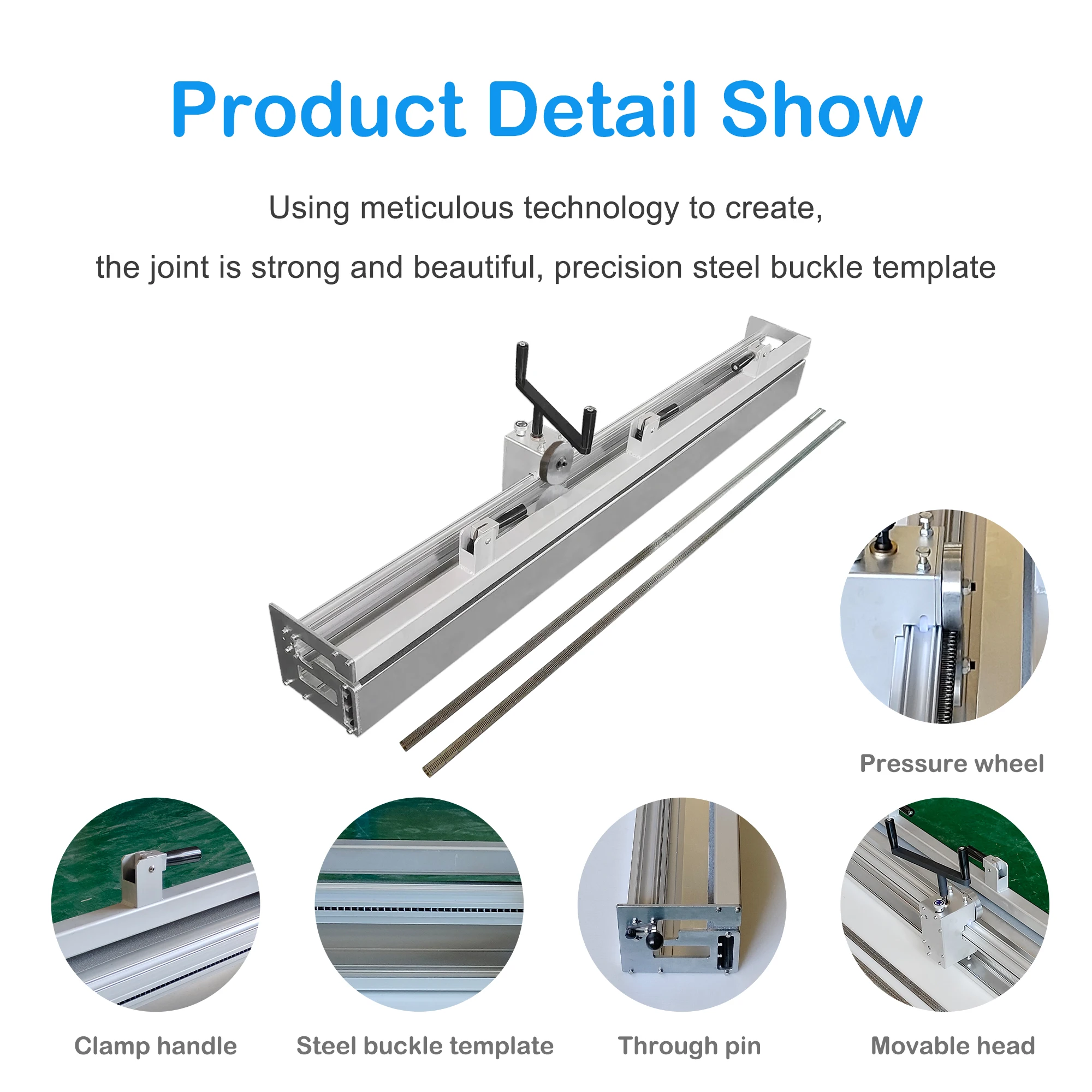 Product Detail Show

Using meticulous technology to create,

the joint is strong and beautiful, precision steel buckle template

Pressure wheel

Clamp handle

Steel buckle template

Through pin

Movable head